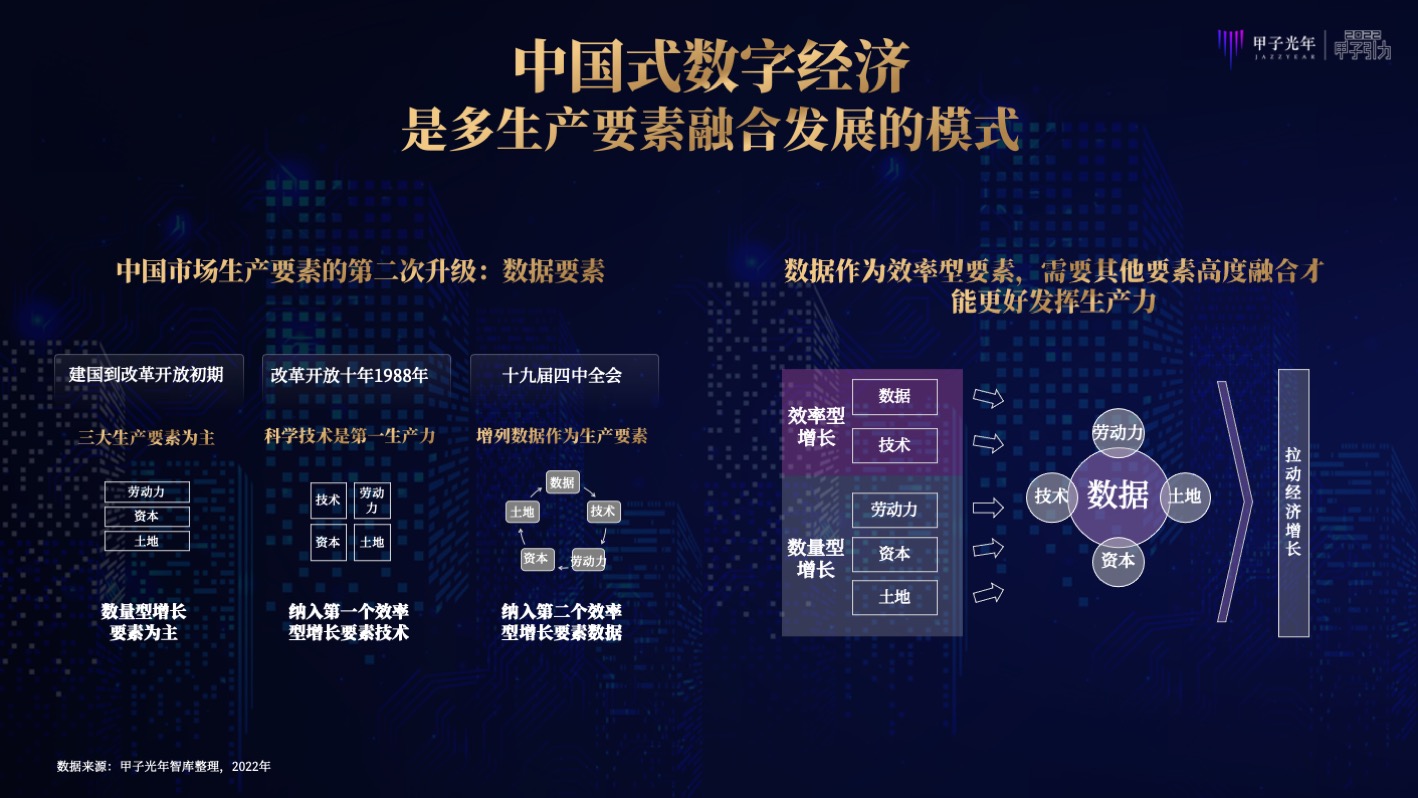 甲子光年 JAZZYEAR 2022 甲子引力

中国式数字经济
是多生产要素融合发展的模式

中国市场生产要素的第二次升级：数据要素

建国到改革开放初期
三大生产要素为主
劳动力
资本
土地
数量型增长要素为主

改革开放十年1988年
科学技术是第一生产力
技术
劳动力
资本
土地
纳入第一个效率型增长要素技术

十九届四中全会
增列数据作为生产要素
数据
技术
劳动力
资本
土地
纳入第二个效率型增长要素数据

数据作为效率型要素，需要其他要素高度融合才能更好发挥生产力

效率型增长
数据
技术
数量型增长
劳动力
资本
土地

劳动力
技术
数据
土地
资本

拉动经济增长

数据来源：甲子光年智库整理，2022年